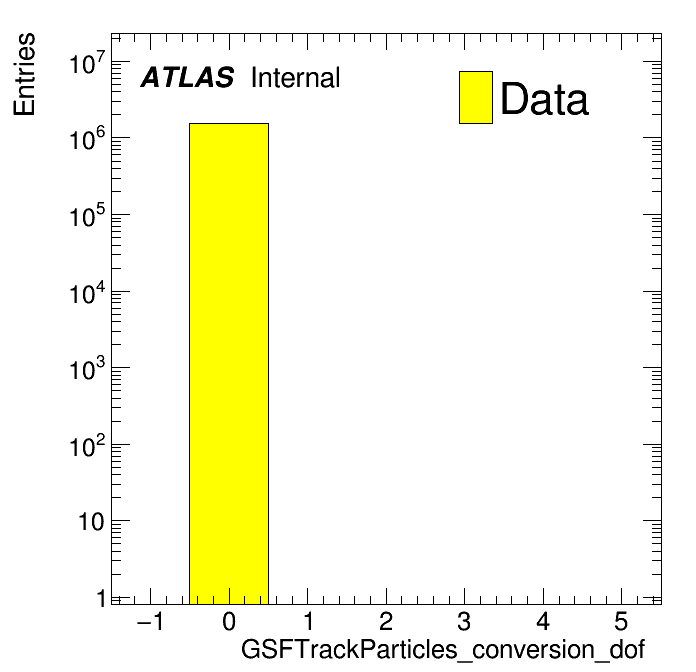 Entries

ATLAS Internal

Data

$10^7$
$10^6$
$10^5$
$10^4$
$10^3$
$10^2$
10
1

−1
0
1
2
3
4
5

GSFTrackParticles_conversion_dof